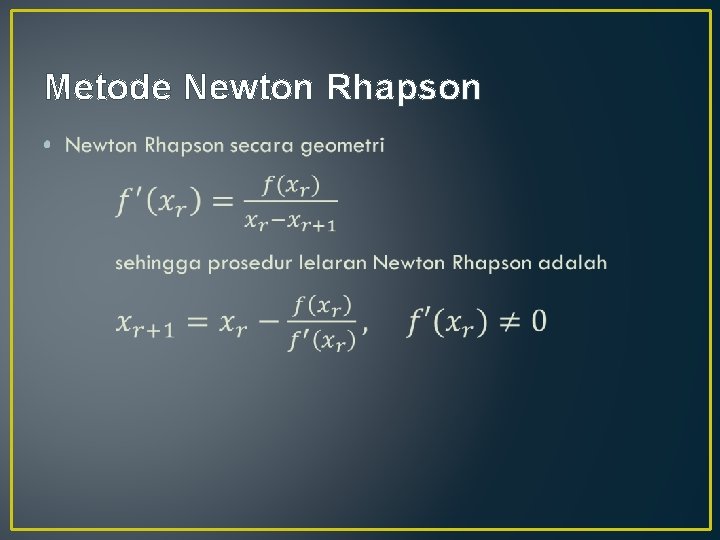 Metode Newton Rhapson

• Newton Rhapson secara geometri

$f'(x_r) = \frac{f(x_r)}{x_r - x_{r+1}}$

sehingga prosedur lelaran Newton Rhapson adalah

$x_{r+1} = x_r - \frac{f(x_r)}{f'(x_r)}, \quad f'(x_r) \neq 0$